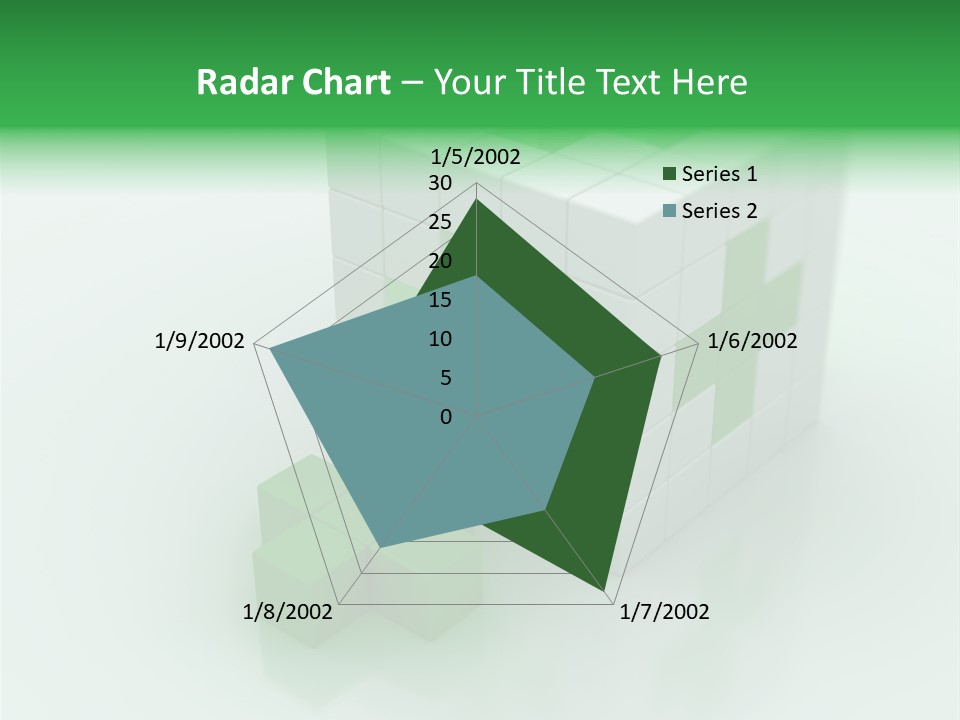 Radar Chart – Your Title Text Here

1/5/2002

30
25
20
15
10
5
0

Series 1
Series 2

1/6/2002

1/7/2002

1/8/2002

1/9/2002